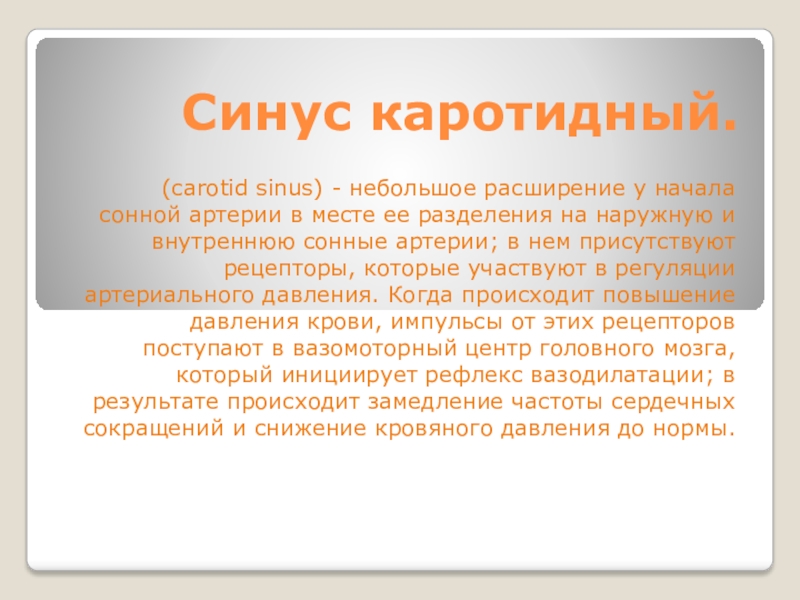 Синус каротидный.

(carotid sinus) - небольшое расширение у начала сонной артерии в месте ее разделения на наружную и внутреннюю сонные артерии; в нем присутствуют рецепторы, которые участвуют в регуляции артериального давления. Когда происходит повышение давления крови, импульсы от этих рецепторов поступают в вазомоторный центр головного мозга, который инициирует рефлекс вазодилатации; в результате происходит замедление частоты сердечных сокращений и снижение кровяного давления до нормы.